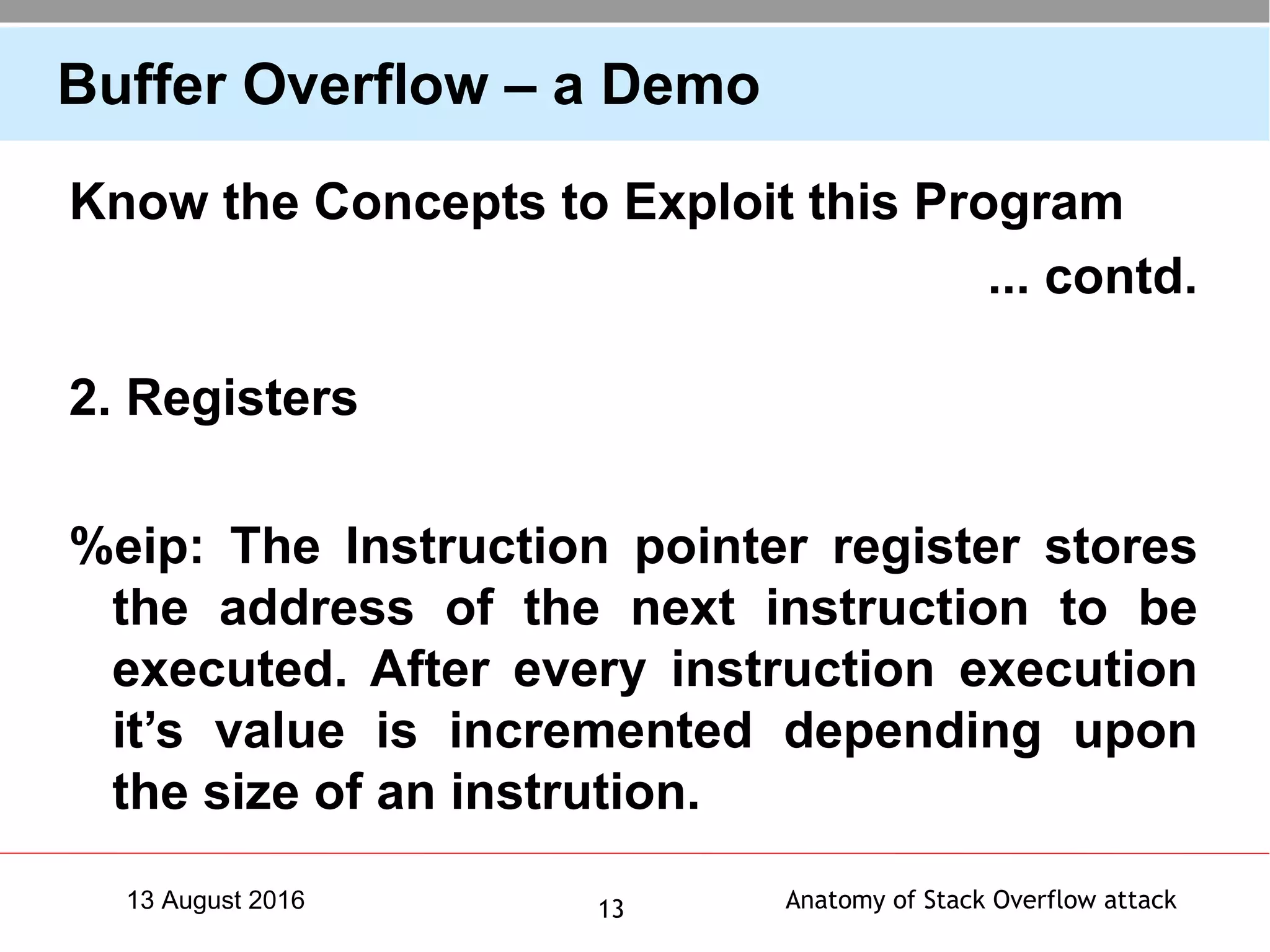 Buffer Overflow – a Demo

Know the Concepts to Exploit this Program

... contd.

2. Registers

%eip: The Instruction pointer register stores the address of the next instruction to be executed. After every instruction execution it’s value is incremented depending upon the size of an instrution.

13 August 2016

13

Anatomy of Stack Overflow attack